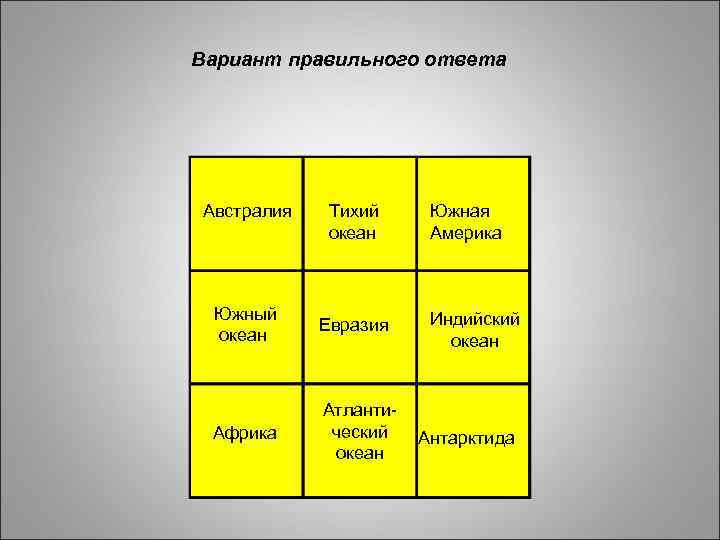 Вариант правильного ответа

| | | |
|---|---|---|
| Австралия | Тихий океан | Южная Америка |
| Южный океан | Евразия | Индийский океан |
| Африка | Атлантический океан | Антарктида |